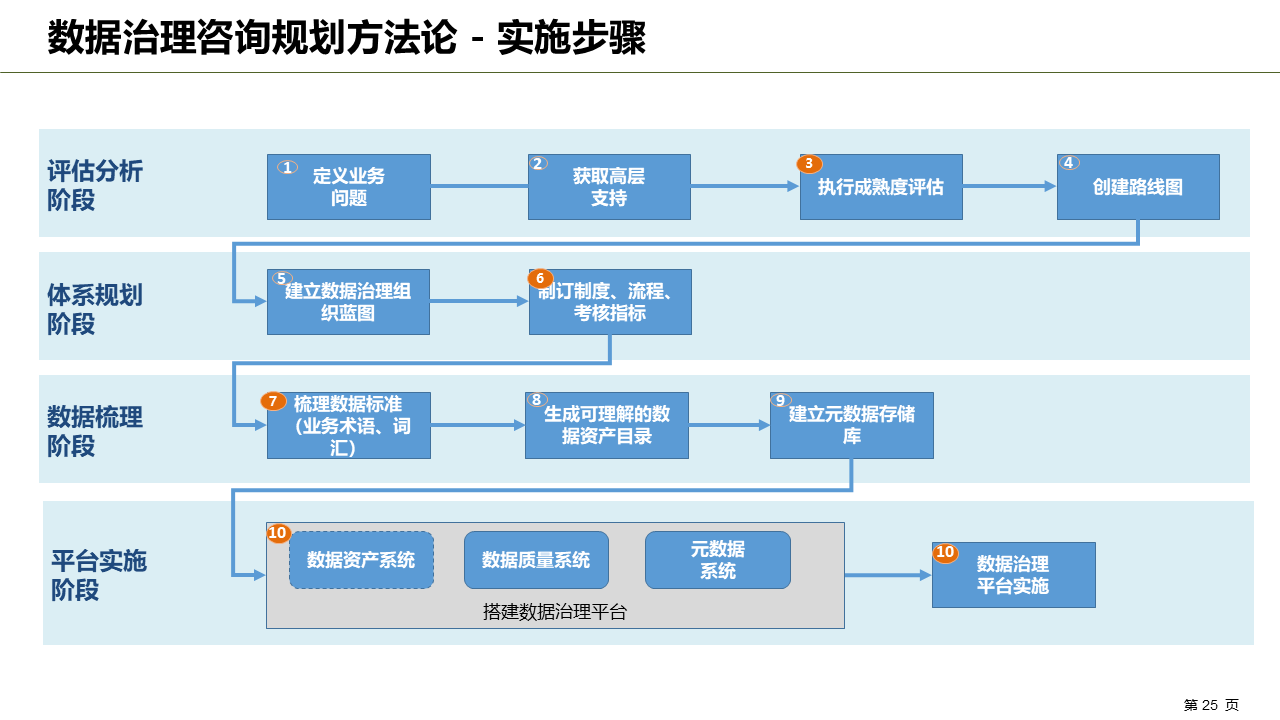 数据治理咨询规划方法论 - 实施步骤

评估分析阶段

1 定义业务问题

2 获取高层支持

3 执行成熟度评估

4 创建路线图

体系规划阶段

5 建立数据治理组织蓝图

6 制订制度、流程、考核指标

数据梳理阶段

7 梳理数据标准（业务术语、词汇）

8 生成可理解的数据资产目录

9 建立元数据存储库

平台实施阶段

10 数据资产系统

数据质量系统

元数据系统

搭建数据治理平台

10 数据治理平台实施

第 25 页